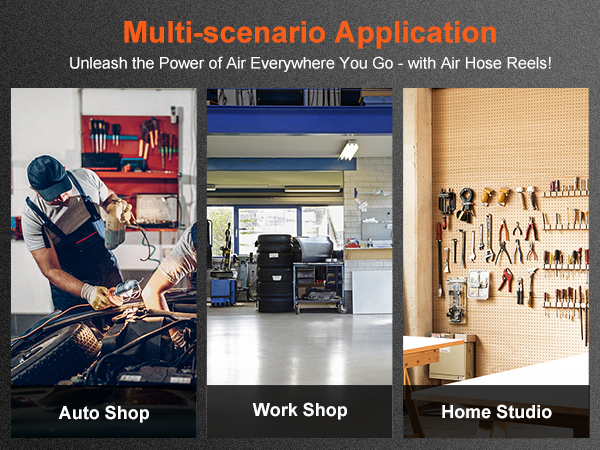 Multi-scenario Application

Unleash the Power of Air Everywhere You Go - with Air Hose Reels!

Auto Shop

Work Shop

Home Studio